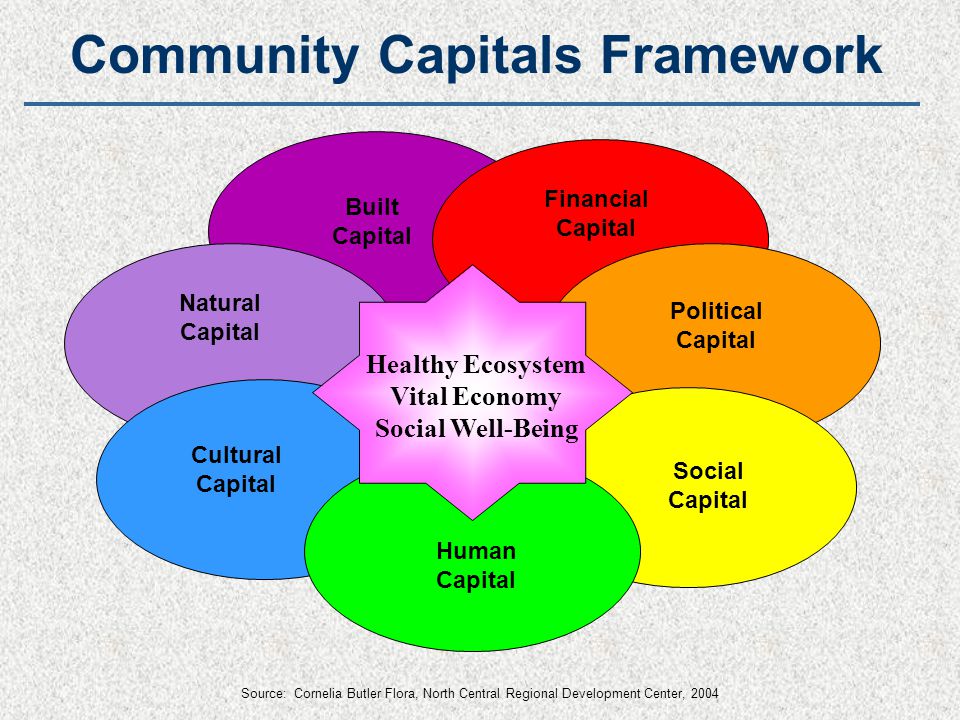 Community Capitals Framework

Built Capital

Financial Capital

Natural Capital

Political Capital

Healthy Ecosystem
Vital Economy
Social Well-Being

Cultural Capital

Social Capital

Human Capital

Source: Cornelia Butler Flora, North Central Regional Development Center, 2004